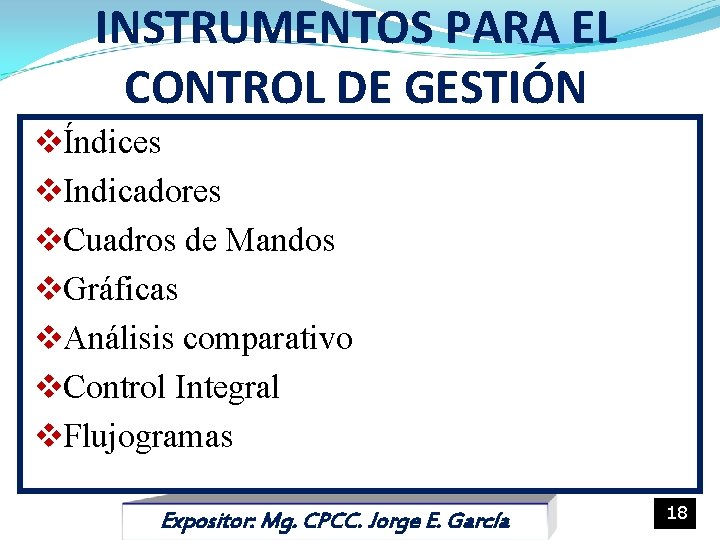 INSTRUMENTOS PARA EL CONTROL DE GESTIÓN

❖Índices
❖Indicadores
❖Cuadros de Mandos
❖Gráficas
❖Análisis comparativo
❖Control Integral
❖Flujogramas

Expositor: Mg. CPCC. Jorge E. García

18